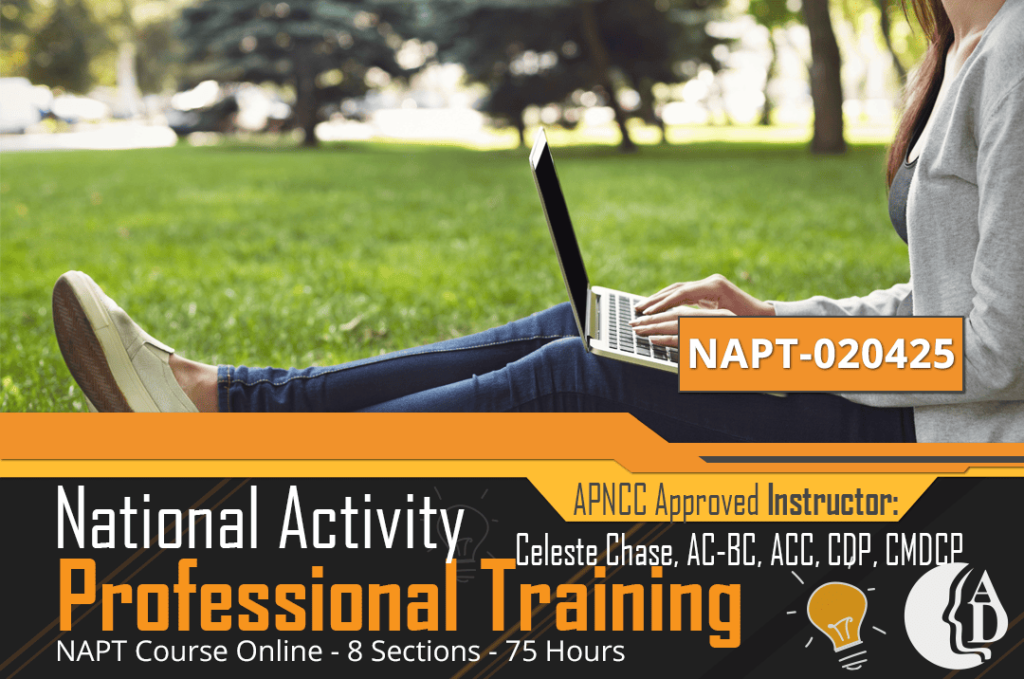 NAPT-020425

APNCC Approved Instructor:

Celeste Chase, AC-BC, ACC, CDP, CMDCP

National Activity

Professional Training

NAPT Course Online - 8 Sections - 75 Hours

AD